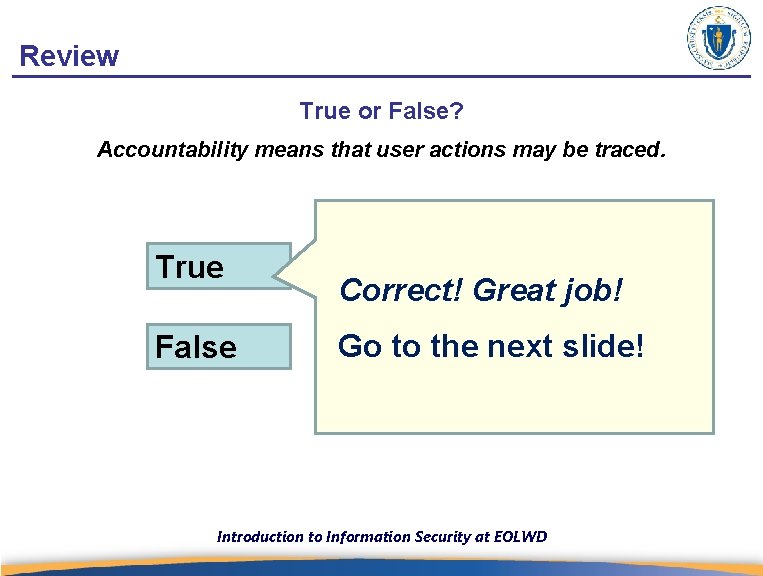 Review

True or False?

Accountability means that user actions may be traced.

True

False

Correct! Great job!

Go to the next slide!

Introduction to Information Security at EOLWD